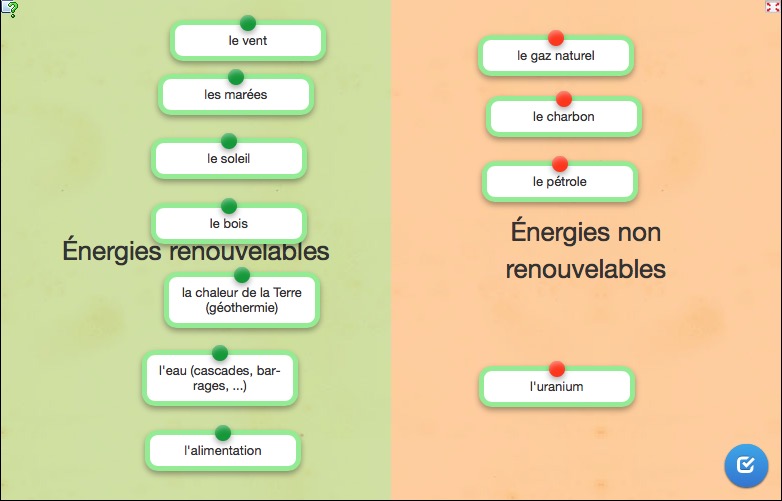 le vent

les marées

le soleil

le bois

Énergies renouvelables

la chaleur de la Terre (géothermie)

l'eau (cascades, barrages, ...)

l'alimentation

le gaz naturel

le charbon

le pétrole

Énergies non renouvelables

l'uranium